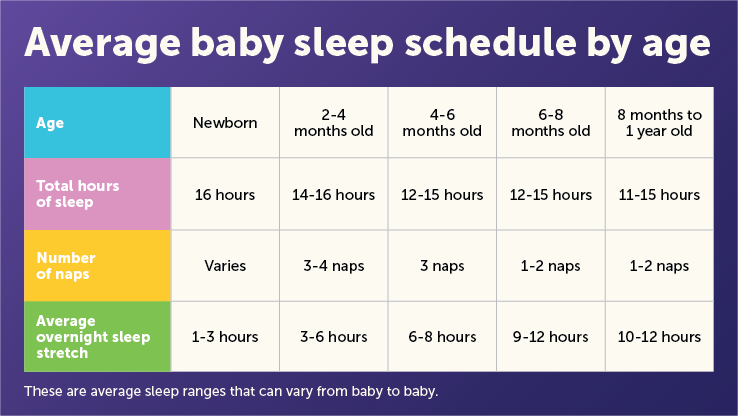 Average baby sleep schedule by age

| Age | Newborn | 2-4 months old | 4-6 months old | 6-8 months old | 8 months to 1 year old |
|---|---|---|---|---|---|
| Total hours of sleep | 16 hours | 14-16 hours | 12-15 hours | 12-15 hours | 11-15 hours |
| Number of naps | Varies | 3-4 naps | 3 naps | 1-2 naps | 1-2 naps |
| Average overnight sleep stretch | 1-3 hours | 3-6 hours | 6-8 hours | 9-12 hours | 10-12 hours |

These are average sleep ranges that can vary from baby to baby.